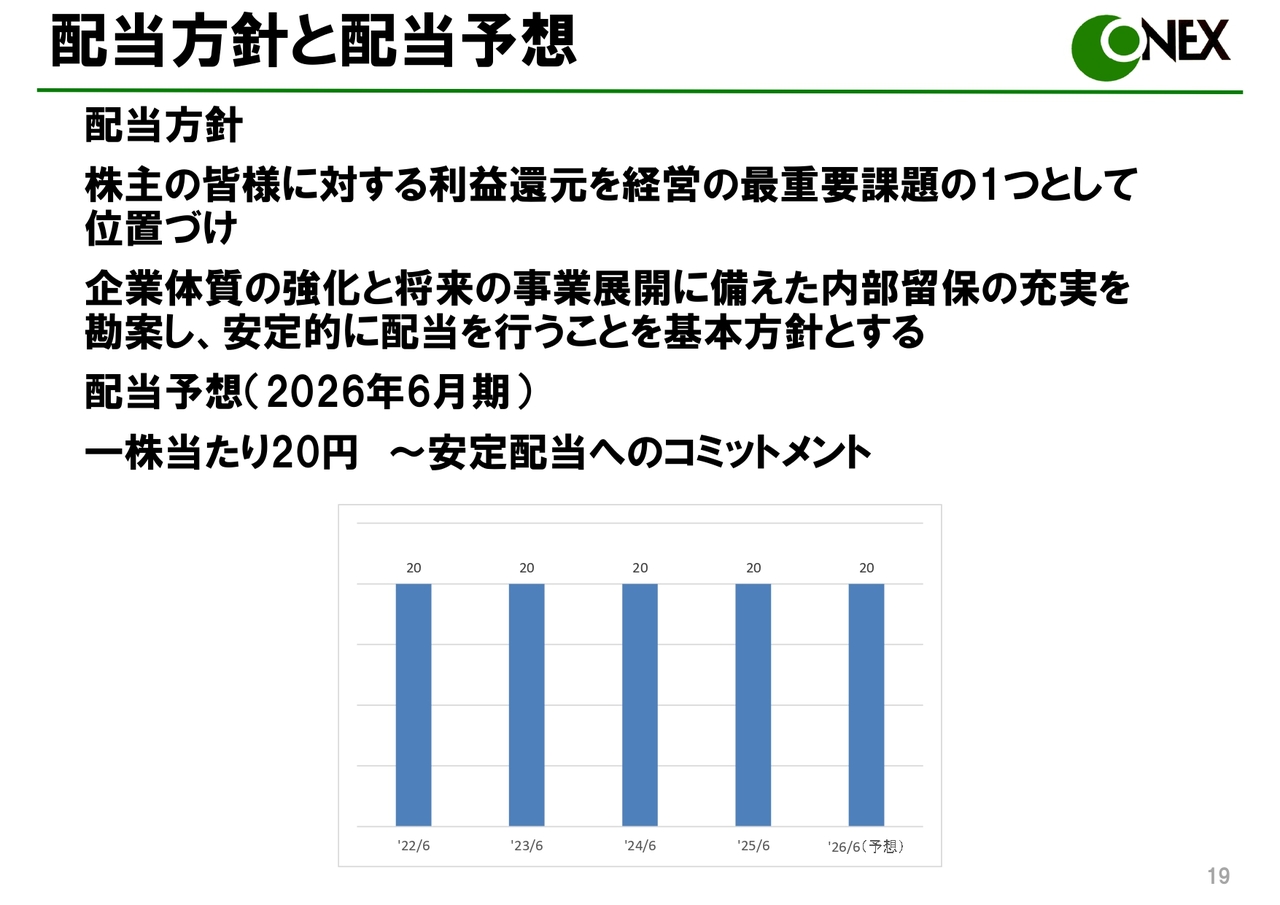 配当方針と配当予想

ONEX

配当方針

株主の皆様に対する利益還元を経営の最重要課題の1つとして位置づけ

企業体質の強化と将来の事業展開に備えた内部留保の充実を勘案し、安定的に配当を行うことを基本方針とする

配当予想（2026年6月期）

一株当たり20円　～安定配当へのコミットメント

20 20 20 20 20

'22/6 '23/6 '24/6 '25/6 '26/6（予想）

19